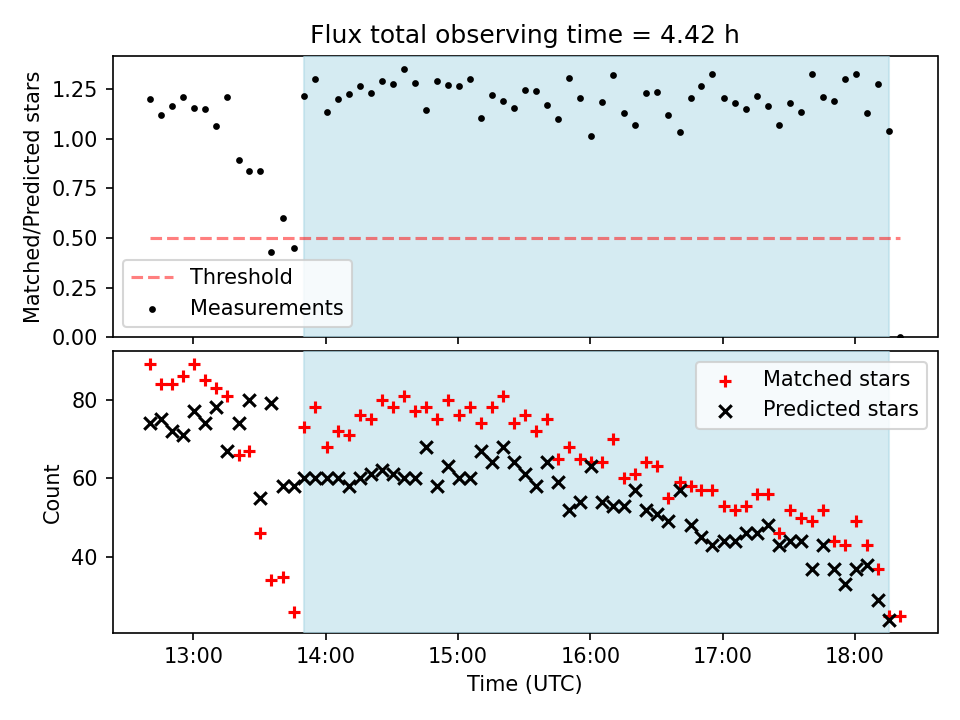 Flux total observing time = 4.42 h

Matched/Predicted stars

1.25
1.00
0.75
0.50
0.25
0.00

Threshold
Measurements

Count

80
60
40

Matched stars
Predicted stars

13:00
14:00
15:00
16:00
17:00
18:00

Time (UTC)